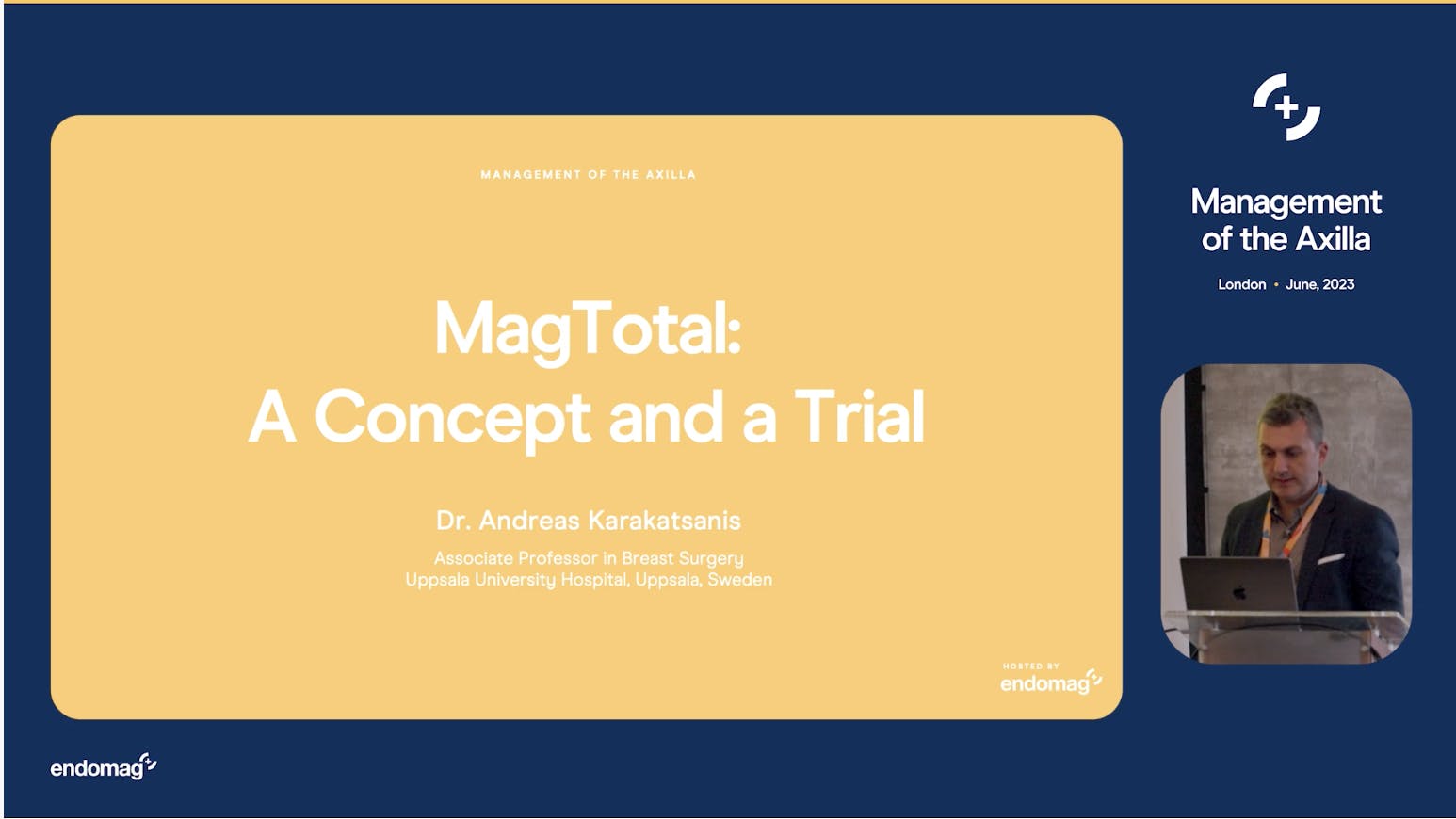 MANAGEMENT OF THE AXILLA

MagTotal:
A Concept and a Trial

Dr. Andreas Karakatsanis

Associate Professor in Breast Surgery
Uppsala University Hospital, Uppsala, Sweden

HOSTED BY
endomag

Management of the Axilla

London • June, 2023

endomag